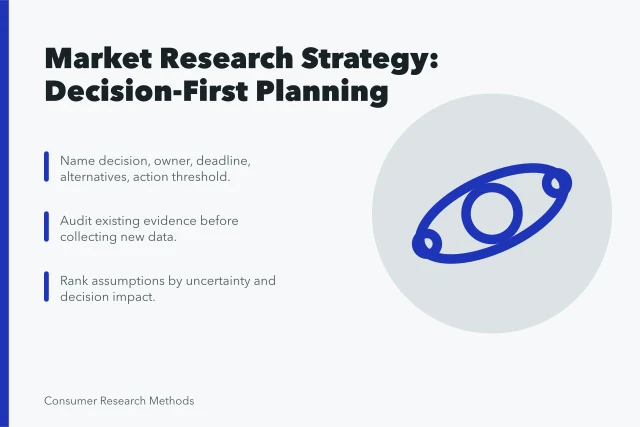 Market Research Strategy: Decision-First Planning

Name decision, owner, deadline, alternatives, action threshold.

Audit existing evidence before collecting new data.

Rank assumptions by uncertainty and decision impact.

Consumer Research Methods